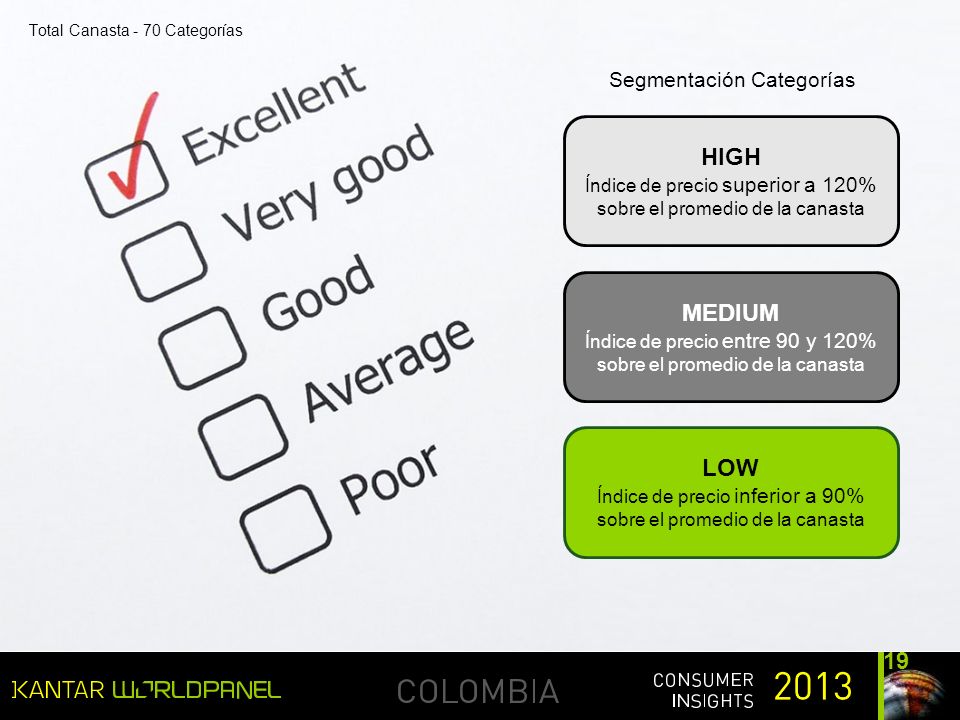 Total Canasta - 70 Categorías

Excellent
Very good
Good
Average
Poor

Segmentación Categorías

HIGH
Índice de precio superior a 120% sobre el promedio de la canasta

MEDIUM
Índice de precio entre 90 y 120% sobre el promedio de la canasta

LOW
Índice de precio inferior a 90% sobre el promedio de la canasta

KANTAR WORLDPANEL COLOMBIA CONSUMER INSIGHTS 2013 19